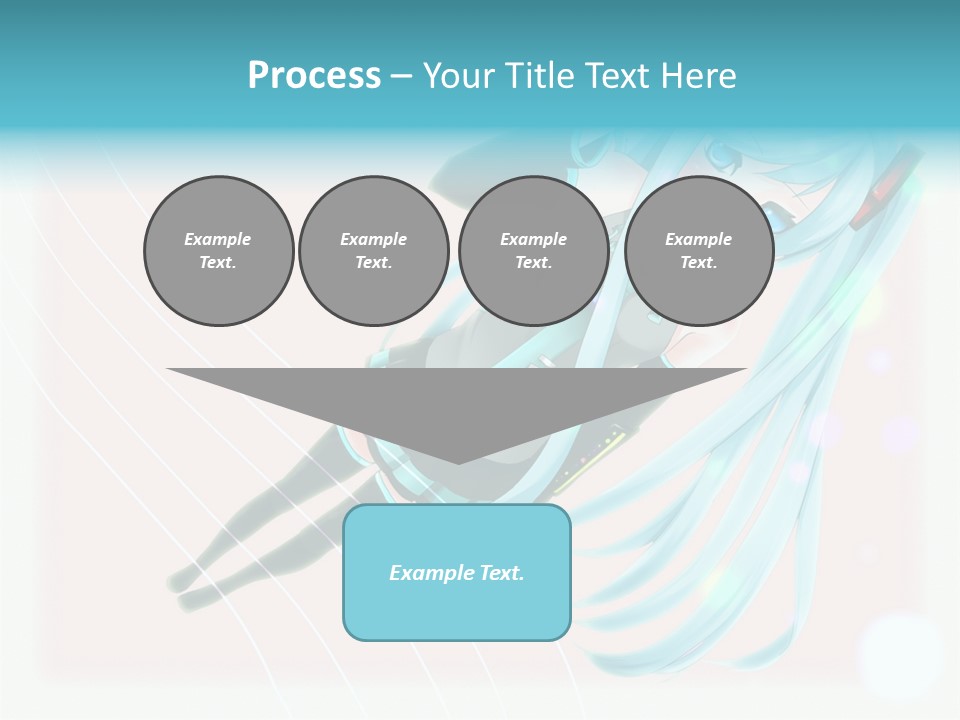 Process – Your Title Text Here

Example Text.

Example Text.

Example Text.

Example Text.

Example Text.